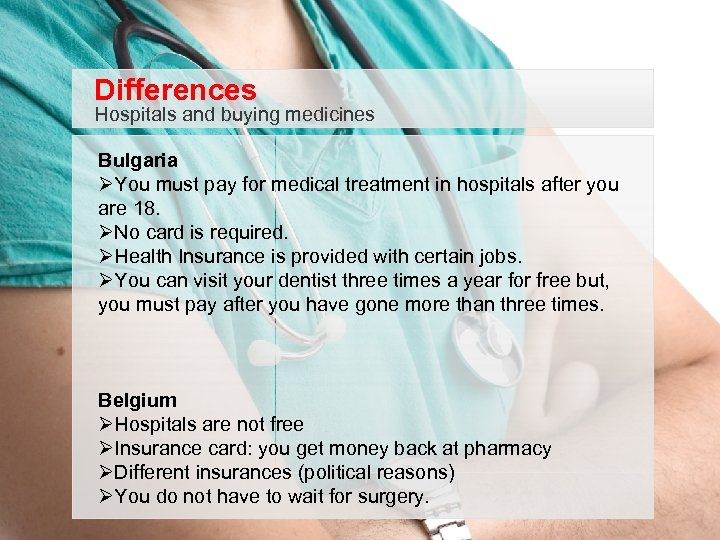 Differences
Hospitals and buying medicines

Bulgaria
➢You must pay for medical treatment in hospitals after you are 18.
➢No card is required.
➢Health Insurance is provided with certain jobs.
➢You can visit your dentist three times a year for free but, you must pay after you have gone more than three times.

Belgium
➢Hospitals are not free
➢Insurance card: you get money back at pharmacy
➢Different insurances (political reasons)
➢You do not have to wait for surgery.